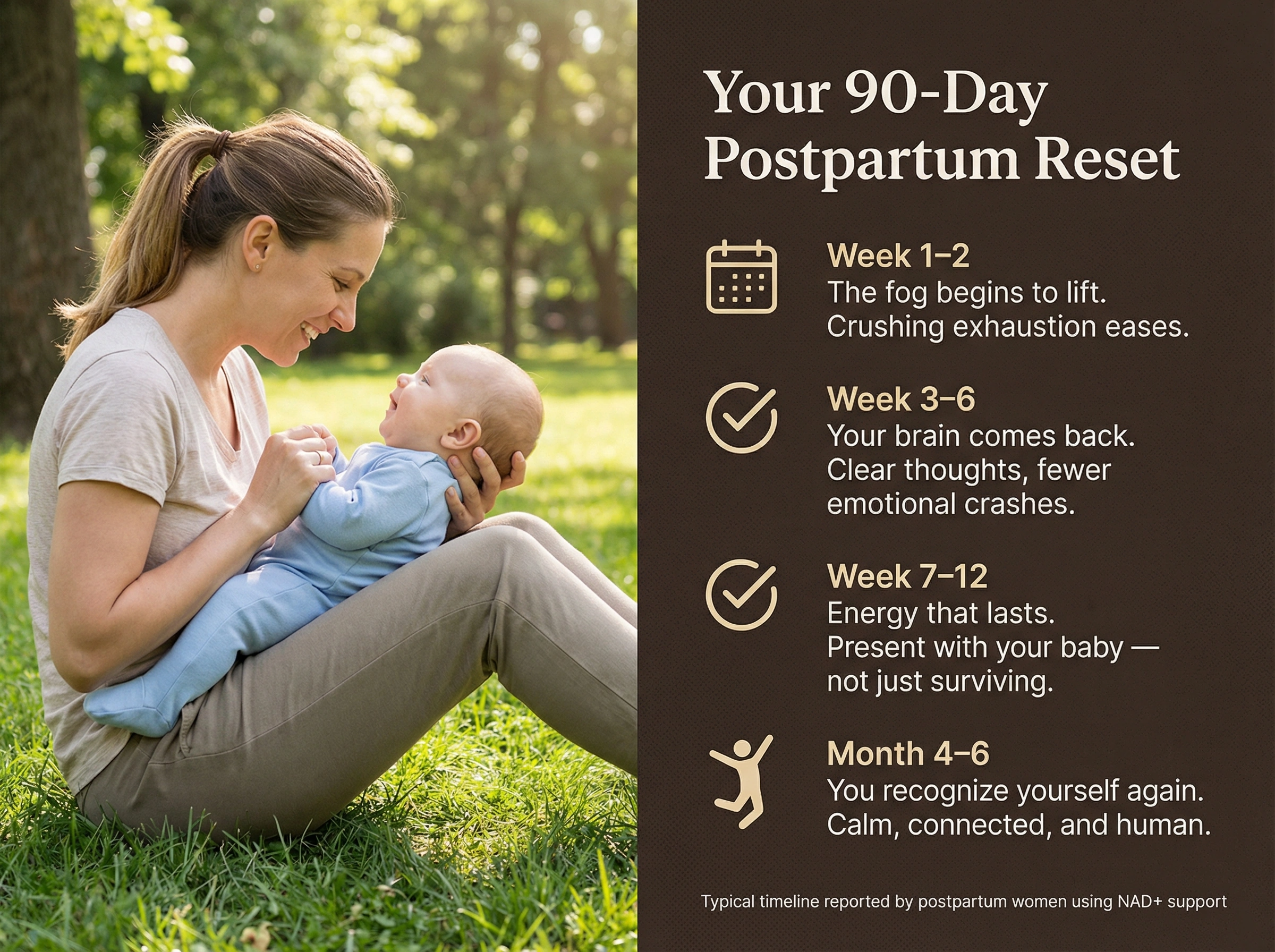 Your 90-Day Postpartum Reset

Week 1–2
The fog begins to lift. Crushing exhaustion eases.

Week 3–6
Your brain comes back. Clear thoughts, fewer emotional crashes.

Week 7–12
Energy that lasts. Present with your baby — not just surviving.

Month 4–6
You recognize yourself again. Calm, connected, and human.

Typical timeline reported by postpartum women using NAD+ support